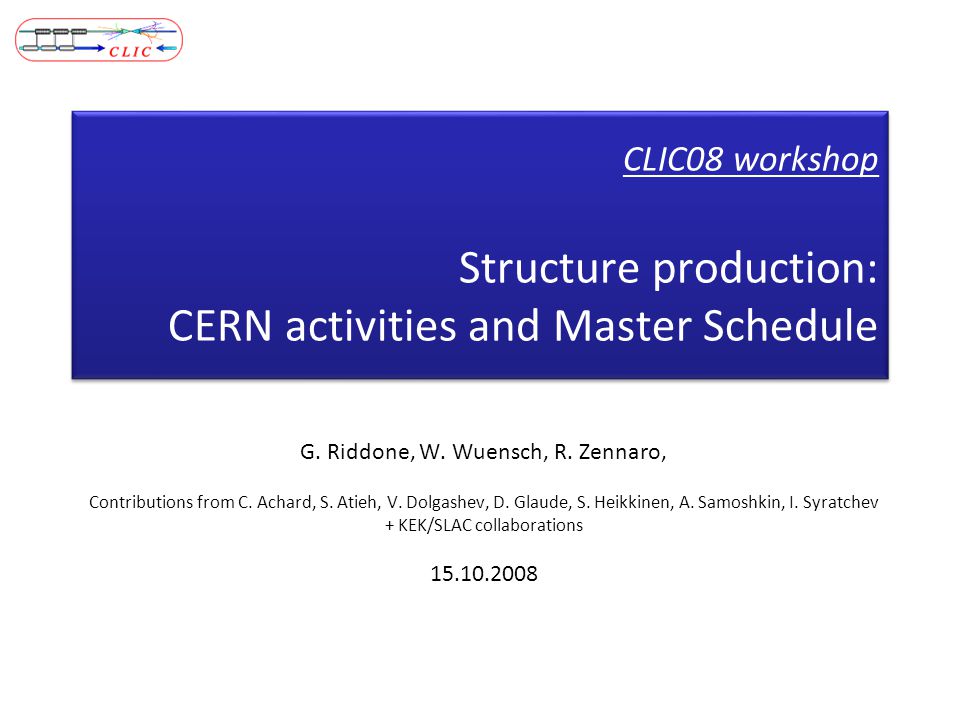 CLIC

CLIC08 workshop

Structure production:
CERN activities and Master Schedule

G. Riddone, W. Wuensch, R. Zennaro,

Contributions from C. Achard, S. Atieh, V. Dolgashev, D. Glaude, S. Heikkinen, A. Samoshkin, I. Syratchev
+ KEK/SLAC collaborations

15.10.2008